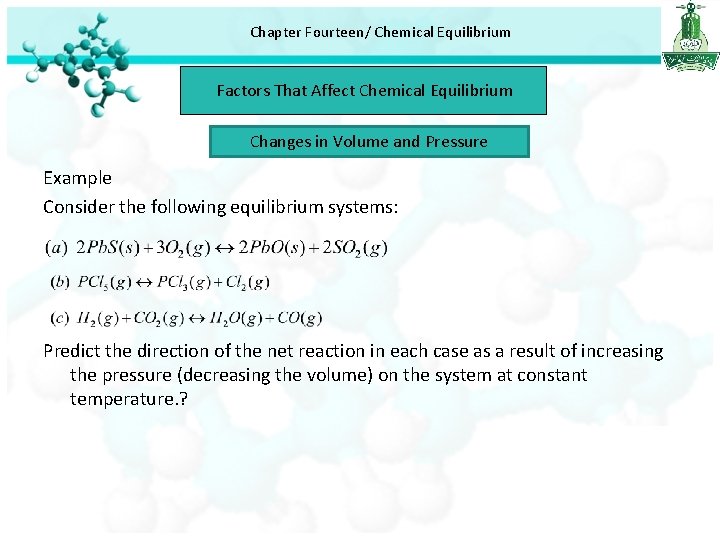 Chapter Fourteen/ Chemical Equilibrium

Factors That Affect Chemical Equilibrium

Changes in Volume and Pressure

Example

Consider the following equilibrium systems:

$(a)\ 2PbS(s) + 3O_2(g) \leftrightarrow 2PbO(s) + 2SO_2(g)$

$(b)\ PCl_5(g) \leftrightarrow PCl_3(g) + Cl_2(g)$

$(c)\ H_2(g) + CO_2(g) \leftrightarrow H_2O(g) + CO(g)$

Predict the direction of the net reaction in each case as a result of increasing the pressure (decreasing the volume) on the system at constant temperature.?